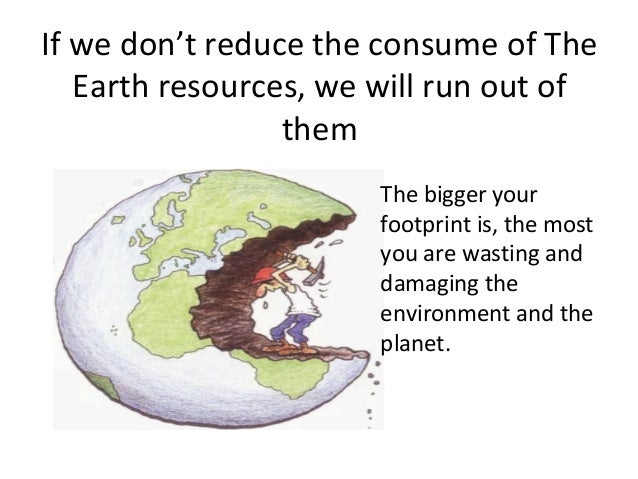 If we don’t reduce the consume of The Earth resources, we will run out of them

The bigger your footprint is, the most you are wasting and damaging the environment and the planet.